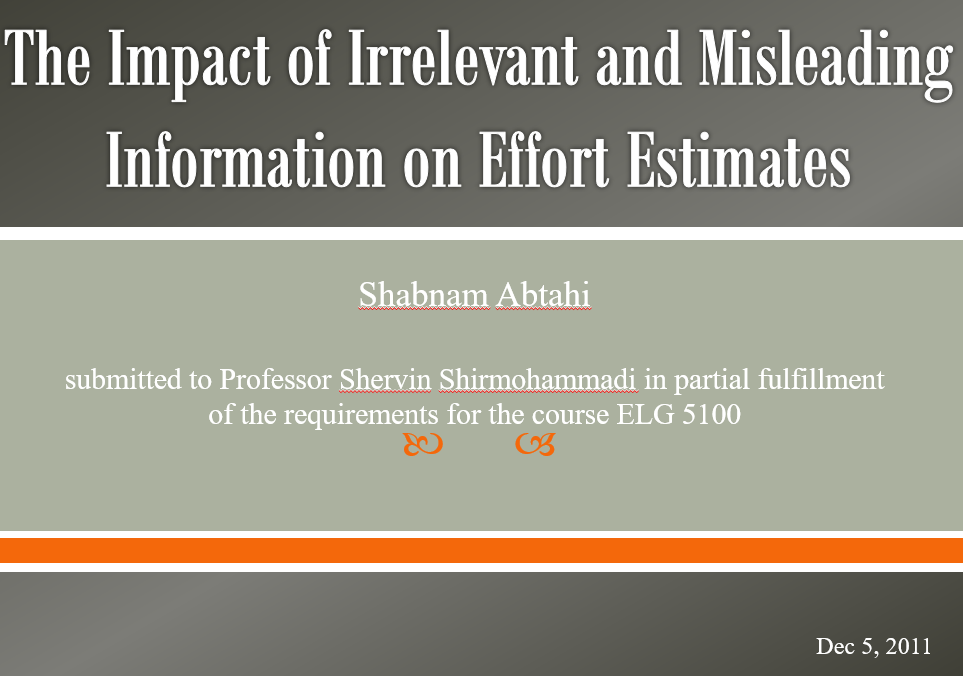 The Impact of Irrelevant and Misleading Information on Effort Estimates

Shabnam Abtahi

submitted to Professor Shervin Shirmohammadi in partial fulfillment of the requirements for the course ELG 5100

Dec 5, 2011